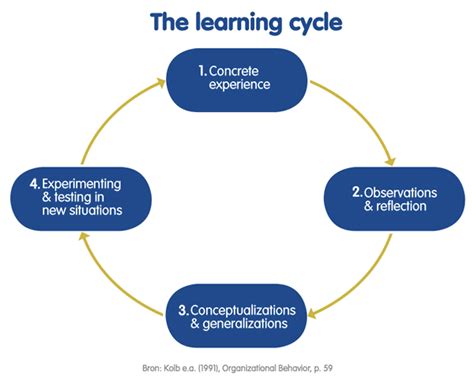 The learning cycle

1. Concrete experience

2. Observations & reflection

3. Conceptualizations & generalizations

4. Experimenting & testing in new situations

Bron: Kolb e.a. (1991), Organizational Behavior, p. 59